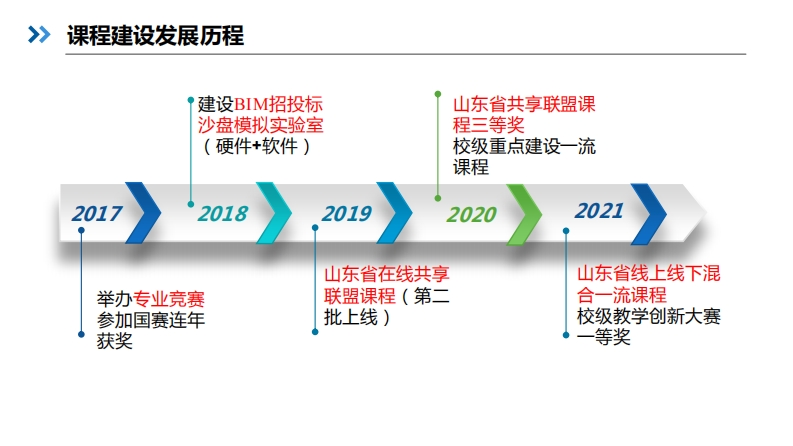 课程建设发展历程

建设BIM招投标沙盘模拟实验室（硬件+软件）

山东省共享联盟课程三等奖
校级重点建设一流课程

2017

2018

2019

2020

2021

举办专业竞赛
参加国赛连年获奖

山东省在线共享联盟课程（第二批上线）

山东省线上线下混合一流课程
校级教学创新大赛一等奖